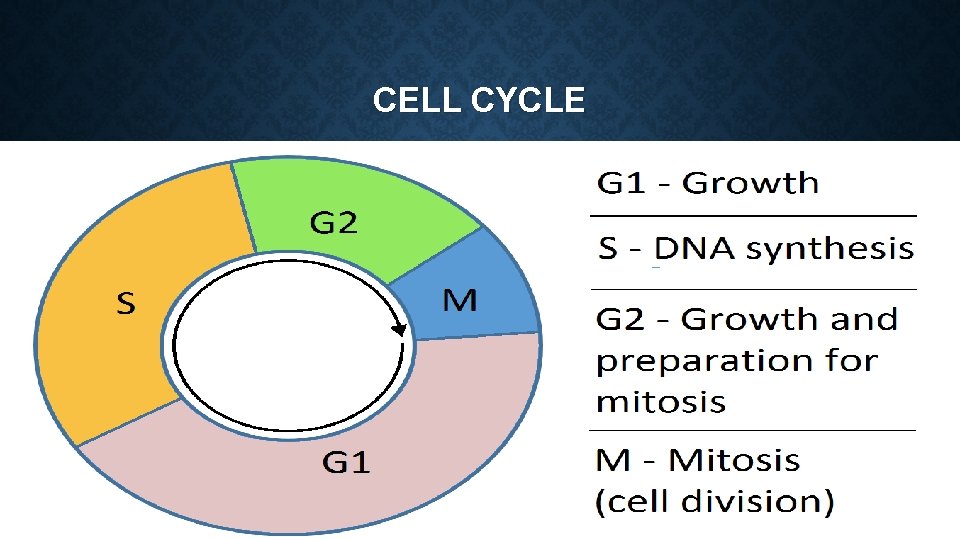 CELL CYCLE

G2

S

M

G1

G1 - Growth

S - DNA synthesis

G2 - Growth and preparation for mitosis

M - Mitosis (cell division)